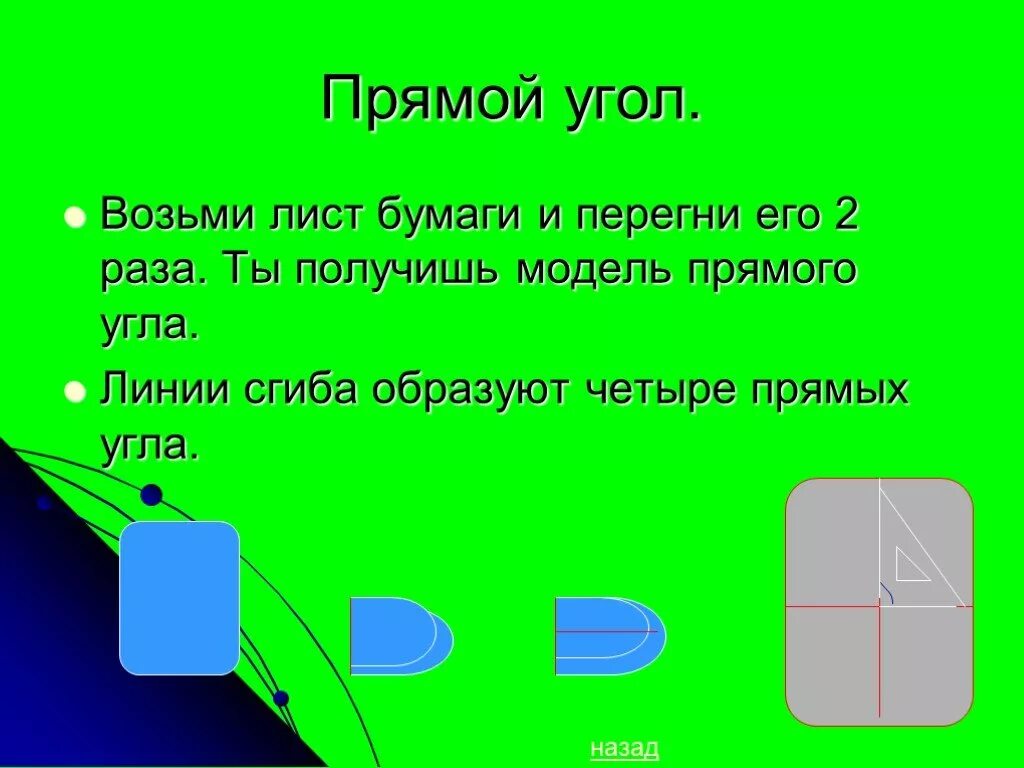 Прямой угол.

Возьми лист бумаги и перегни его 2 раза. Ты получишь модель прямого угла.

Линии сгиба образуют четыре прямых угла.

назад